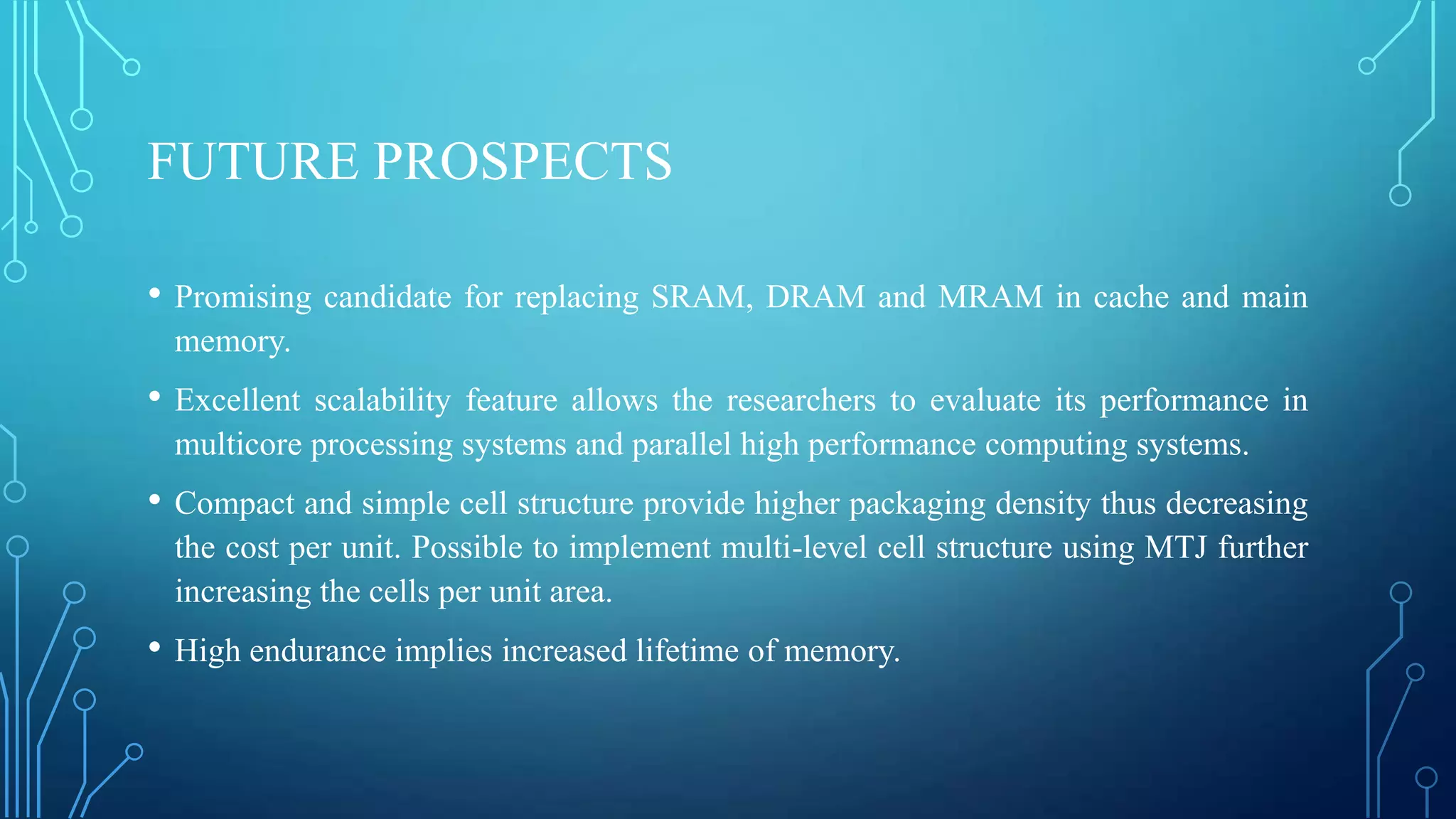 FUTURE PROSPECTS

• Promising candidate for replacing SRAM, DRAM and MRAM in cache and main memory.

• Excellent scalability feature allows the researchers to evaluate its performance in multicore processing systems and parallel high performance computing systems.

• Compact and simple cell structure provide higher packaging density thus decreasing the cost per unit. Possible to implement multi-level cell structure using MTJ further increasing the cells per unit area.

• High endurance implies increased lifetime of memory.